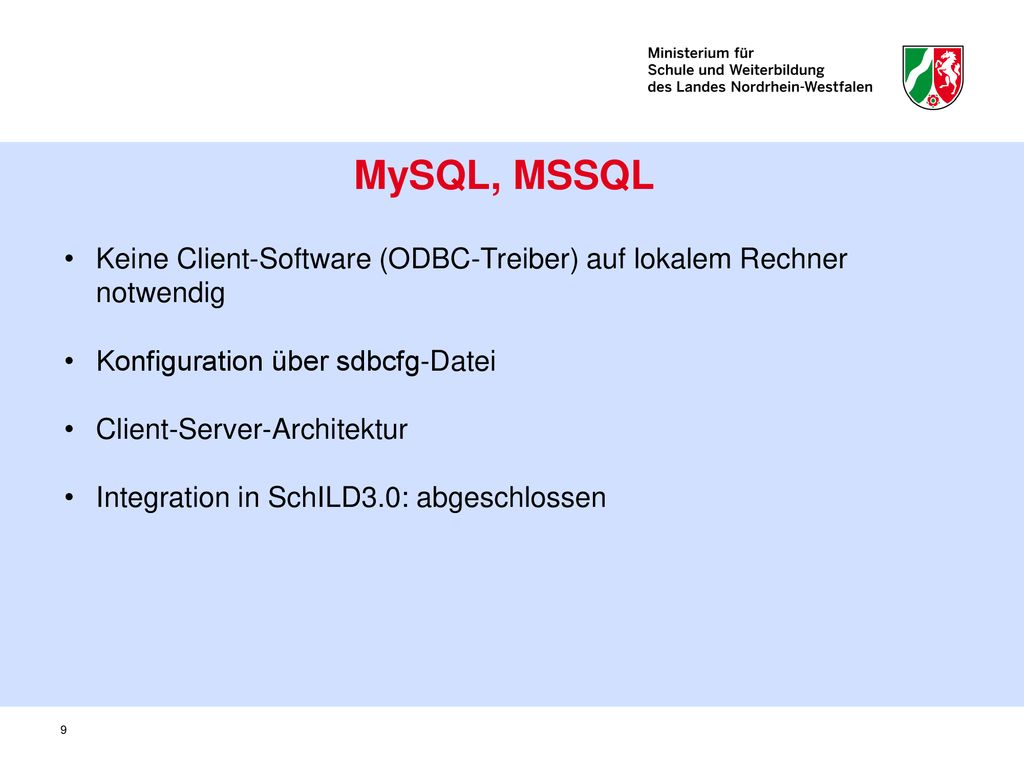 Ministerium für
Schule und Weiterbildung
des Landes Nordrhein-Westfalen

MySQL, MSSQL

• Keine Client-Software (ODBC-Treiber) auf lokalem Rechner notwendig

• Konfiguration über sdbcfg-Datei

• Client-Server-Architektur

• Integration in SchILD3.0: abgeschlossen

9